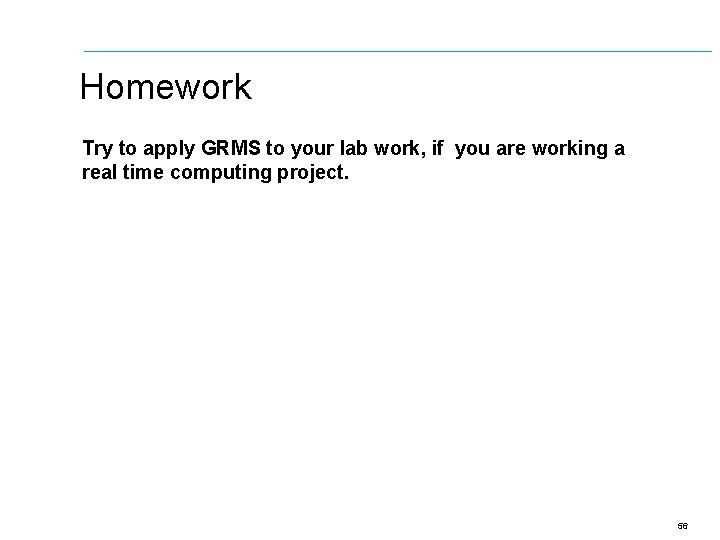 Homework

Try to apply GRMS to your lab work, if you are working a real time computing project.

56